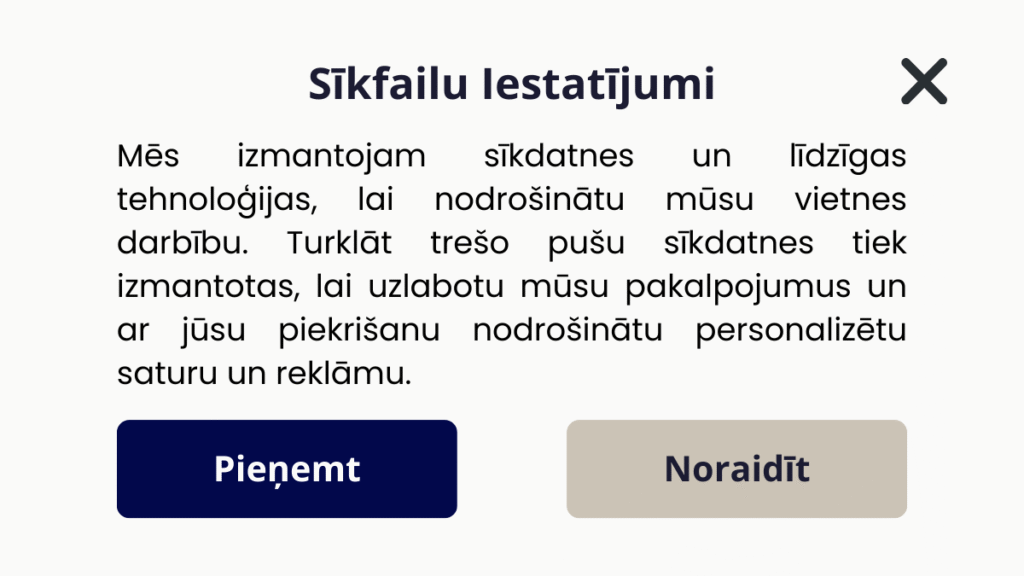 Sīkfailu Iestatījumi

Mēs izmantojam sīkdatnes un līdzīgas tehnoloģijas, lai nodrošinātu mūsu vietnes darbību. Turklāt trešo pušu sīkdatnes tiek izmantotas, lai uzlabotu mūsu pakalpojumus un ar jūsu piekrišanu nodrošinātu personalizētu saturu un reklāmu.

Pieņemt

Noraidīt